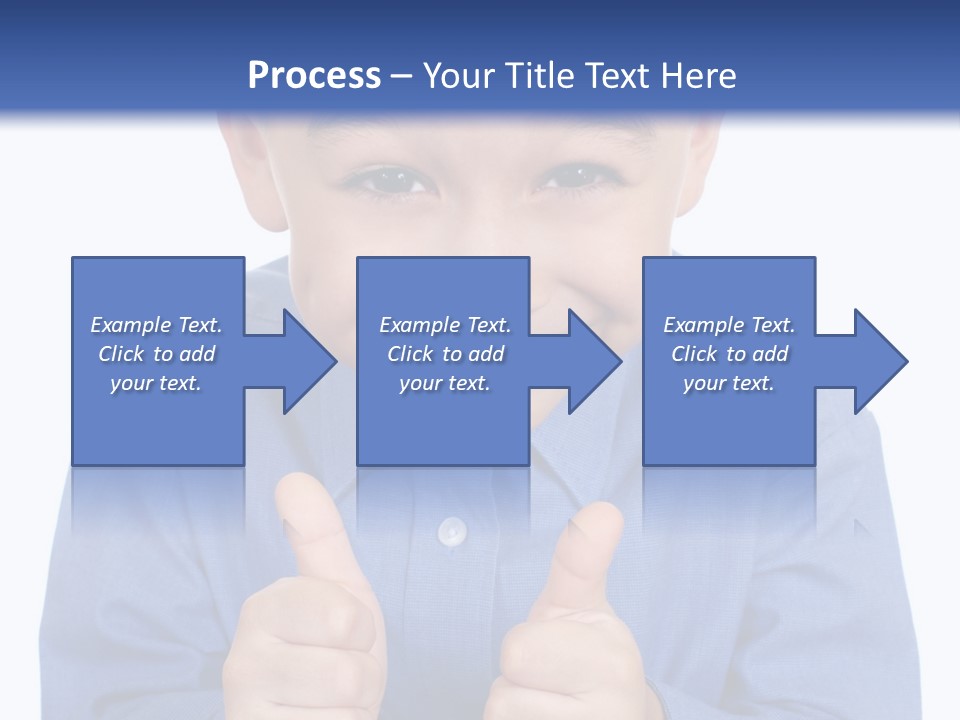 Process – Your Title Text Here

Example Text. Click to add your text.

Example Text. Click to add your text.

Example Text. Click to add your text.